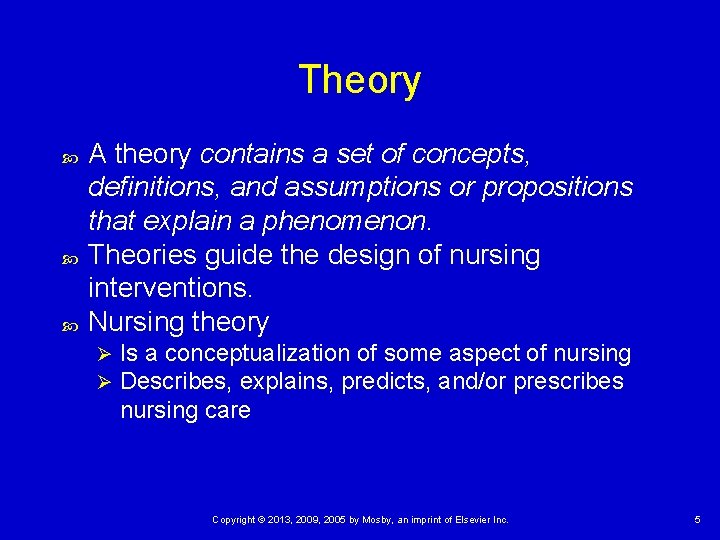 Theory

A theory contains a set of concepts, definitions, and assumptions or propositions that explain a phenomenon.

Theories guide the design of nursing interventions.

Nursing theory

Is a conceptualization of some aspect of nursing

Describes, explains, predicts, and/or prescribes nursing care

Copyright © 2013, 2009, 2005 by Mosby, an imprint of Elsevier Inc.

5